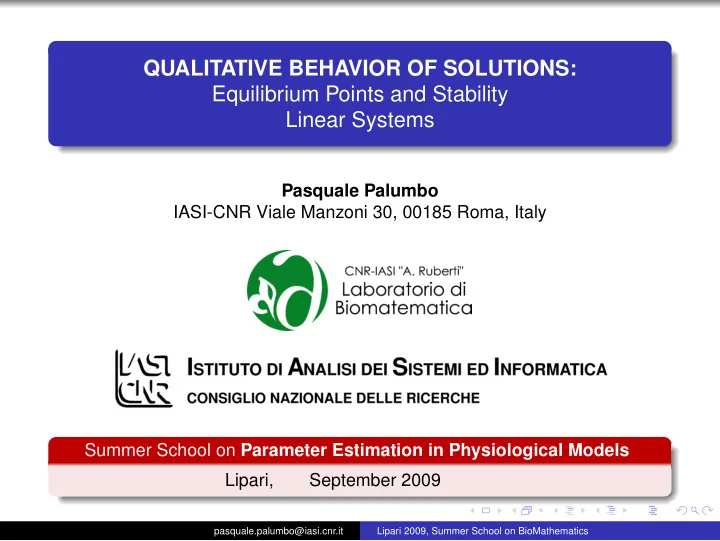 QUALITATIVE BEHAVIOR OF SOLUTIONS:
Equilibrium Points and Stability
Linear Systems

Pasquale Palumbo
IASI-CNR Viale Manzoni 30, 00185 Roma, Italy

CNR-IASI "A. Ruberti"
Laboratorio di
Biomatematica

IASI
CNR
ISTITUTO DI ANALISI DEI SISTEMI ED INFORMATICA
CONSIGLIO NAZIONALE DELLE RICERCHE

Summer School on Parameter Estimation in Physiological Models
Lipari, September 2009

pasquale.palumbo@iasi.cnr.it
Lipari 2009, Summer School on BioMathematics